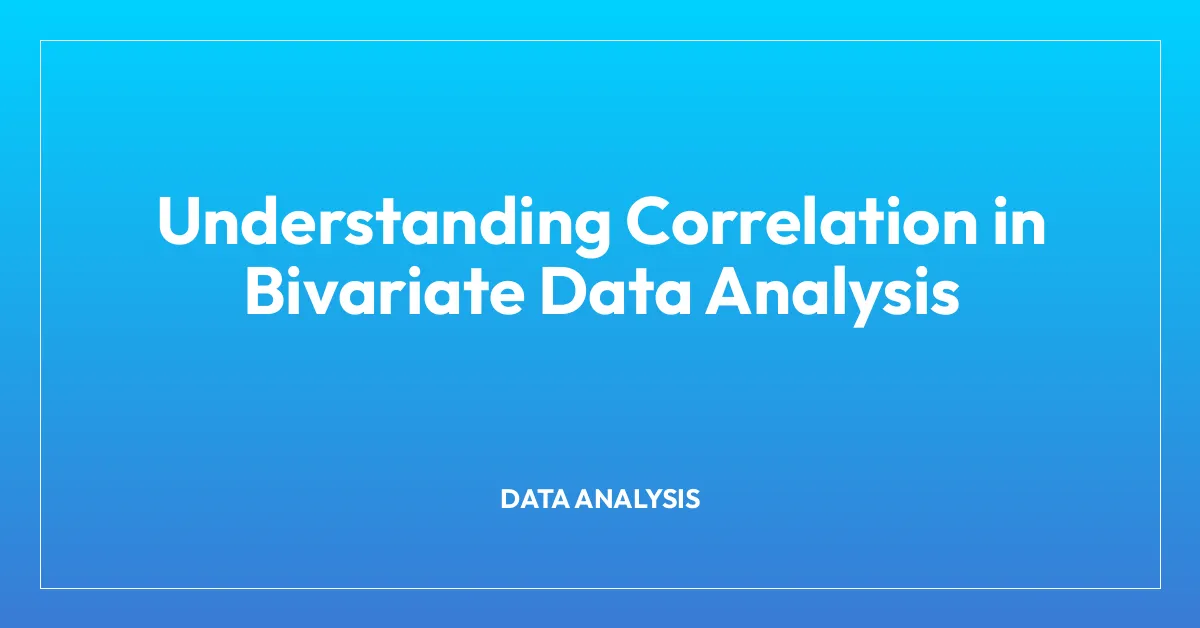 Understanding Correlation in Bivariate Data Analysis

DATA ANALYSIS